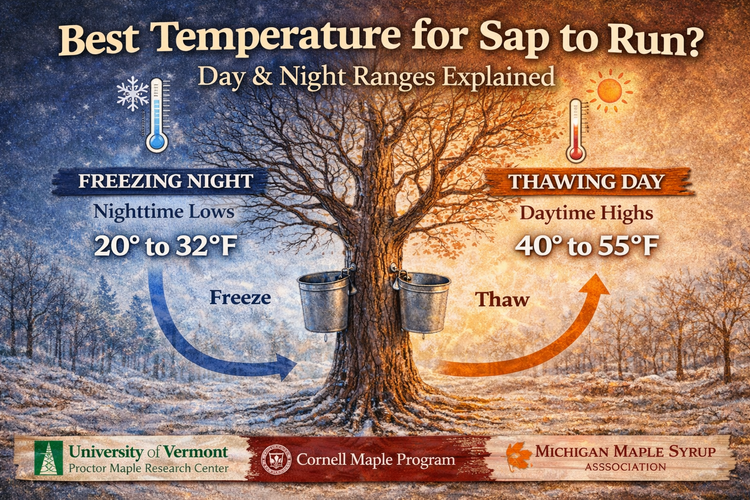 Best Temperature for Sap to Run?

Day & Night Ranges Explained

FREEZING NIGHT

Nighttime Lows

20° to 32°F

Freeze

THAWING DAY

Daytime Highs

40° to 55°F

Thaw

University of Vermont
Proctor Maple Research Center

Cornell Maple Program

MICHIGAN MAPLE SYRUP
ASSOCIATION